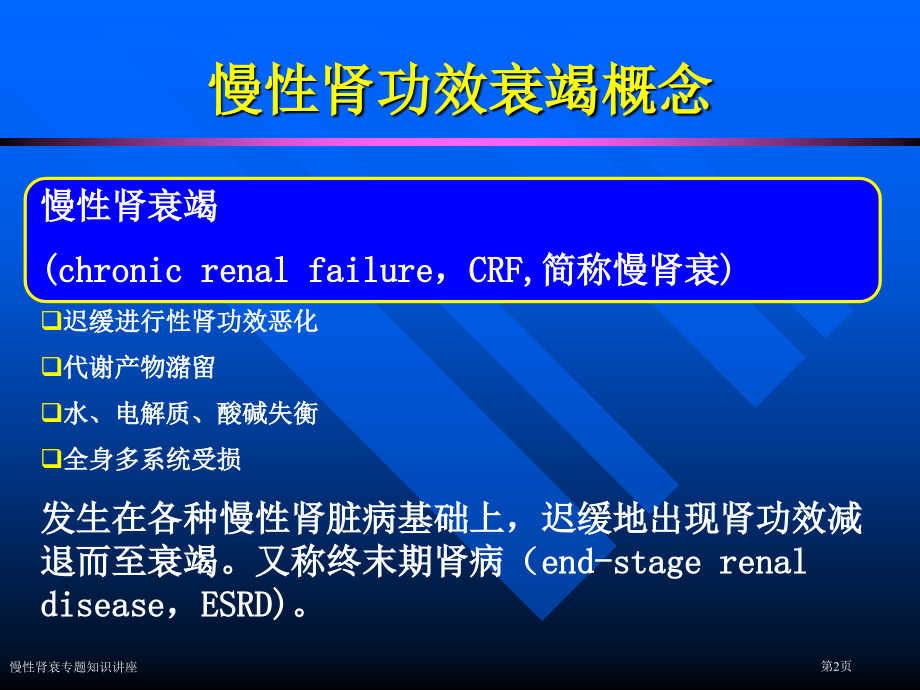 慢性肾功效衰竭概念

慢性肾衰竭

(chronic renal failure，CRF,简称慢肾衰)

❑迟缓进行性肾功效恶化

❑代谢产物潴留

❑水、电解质、酸碱失衡

❑全身多系统受损

发生在各种慢性肾脏病基础上，迟缓地出现肾功效减退而至衰竭。又称终末期肾病（end-stage renal disease，ESRD)。

慢性肾衰专题知识讲座

第2页